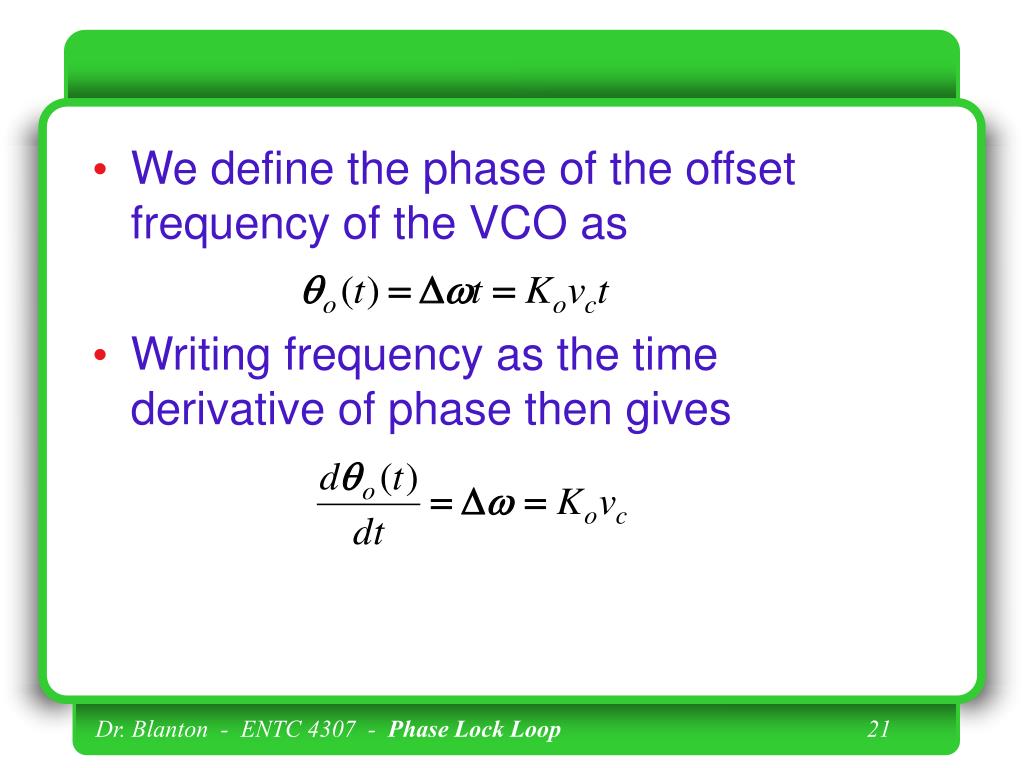 • We define the phase of the offset frequency of the VCO as

$\theta_o(t) = \Delta\omega t = K_o v_c t$

• Writing frequency as the time derivative of phase then gives

$\frac{d\theta_o(t)}{dt} = \Delta\omega = K_o v_c$

Dr. Blanton - ENTC 4307 - Phase Lock Loop 21